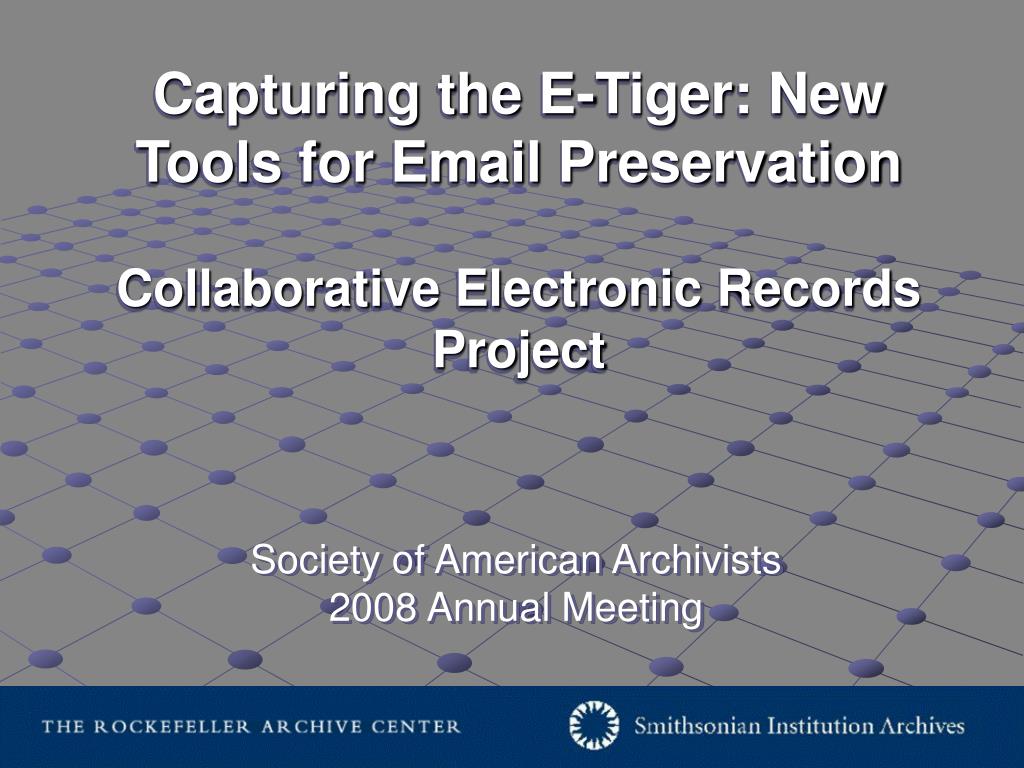 Capturing the E-Tiger: New Tools for Email Preservation

Collaborative Electronic Records Project

Society of American Archivists
2008 Annual Meeting

THE ROCKEFELLER ARCHIVE CENTER

Smithsonian Institution Archives